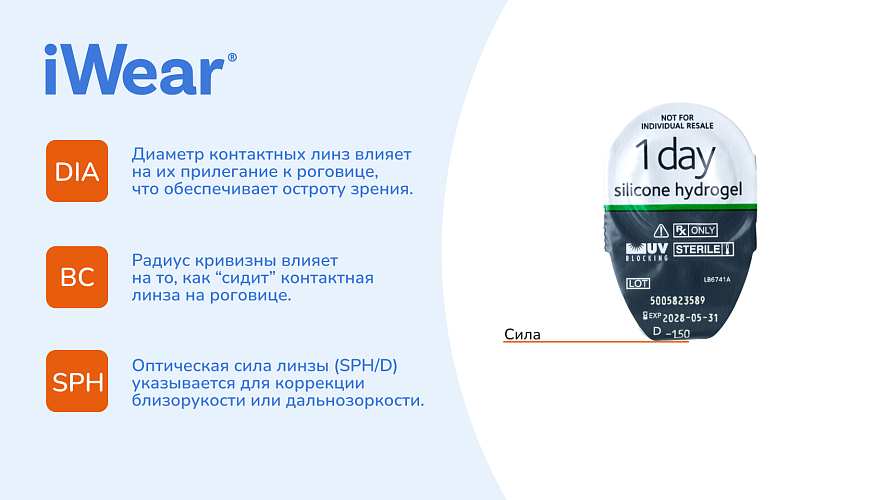 iWear®

DIA

Диаметр контактных линз влияет на их прилегание к роговице, что обеспечивает остроту зрения.

BC

Радиус кривизны влияет на то, как "сидит" контактная линза на роговице.

SPH

Оптическая сила линзы (SPH/D) указывается для коррекции близорукости или дальнозоркости.

NOT FOR INDIVIDUAL RESALE

1 day

silicone hydrogel

Rx ONLY

UV BLOCKING

STERILE

LOT

LB6741A

5005823589

EXP 2028-05-31

D -1.50

Сила